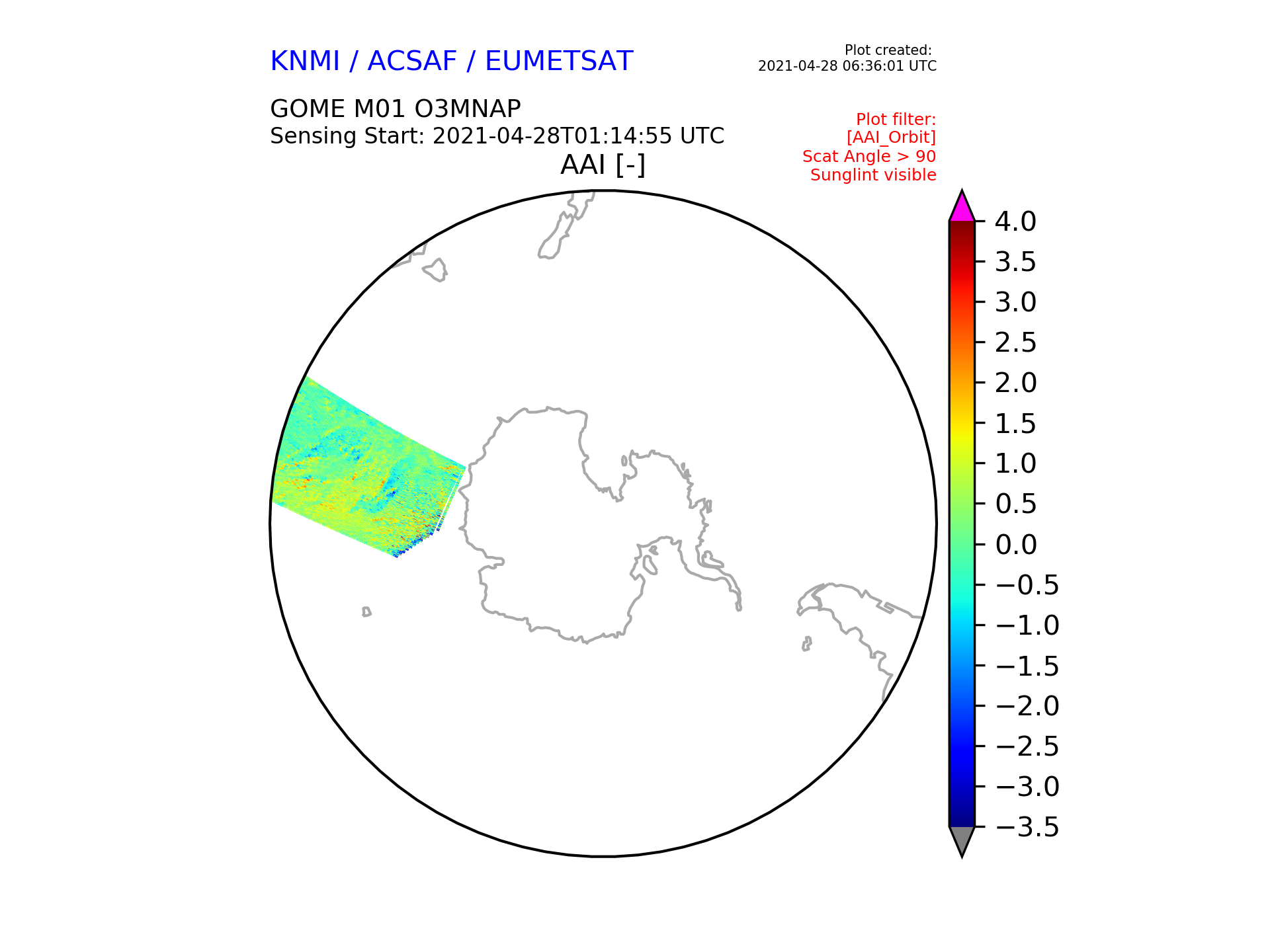 KNMI / ACSAF / EUMETSAT

Plot created:
2021-04-28 06:36:01 UTC

GOME M01 O3MNAP
Sensing Start: 2021-04-28T01:14:55 UTC

Plot filter:
[AAI_Orbit]
Scat Angle > 90
Sunglint visible

AAI [-]

4.0
3.5
3.0
2.5
2.0
1.5
1.0
0.5
0.0
−0.5
−1.0
−1.5
−2.0
−2.5
−3.0
−3.5